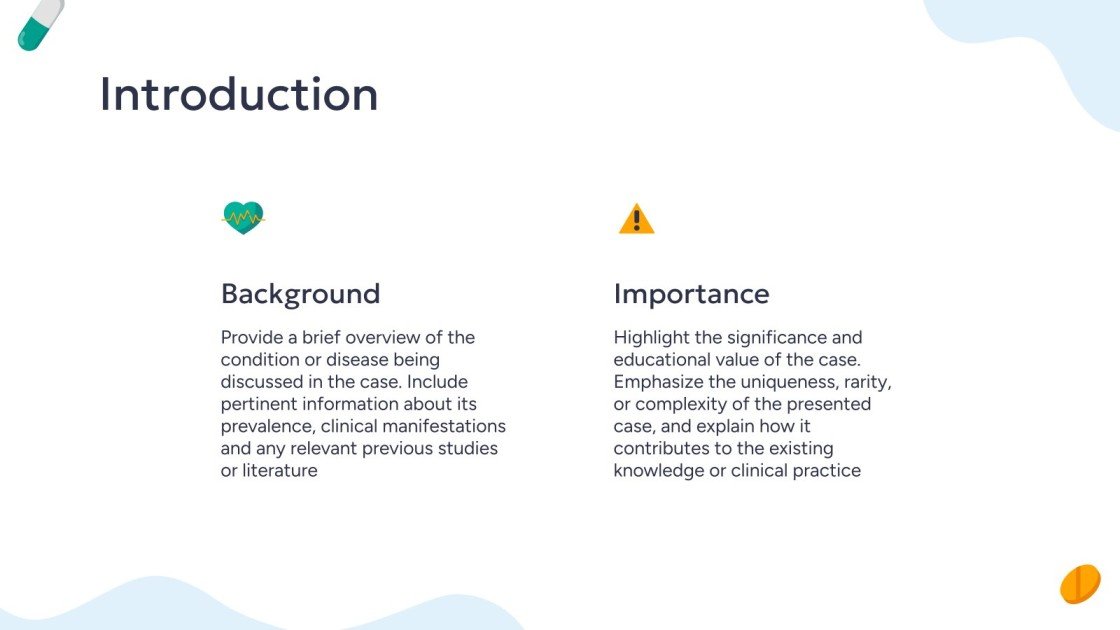 Introduction

Background

Provide a brief overview of the condition or disease being discussed in the case. Include pertinent information about its prevalence, clinical manifestations and any relevant previous studies or literature

Importance

Highlight the significance and educational value of the case. Emphasize the uniqueness, rarity, or complexity of the presented case, and explain how it contributes to the existing knowledge or clinical practice